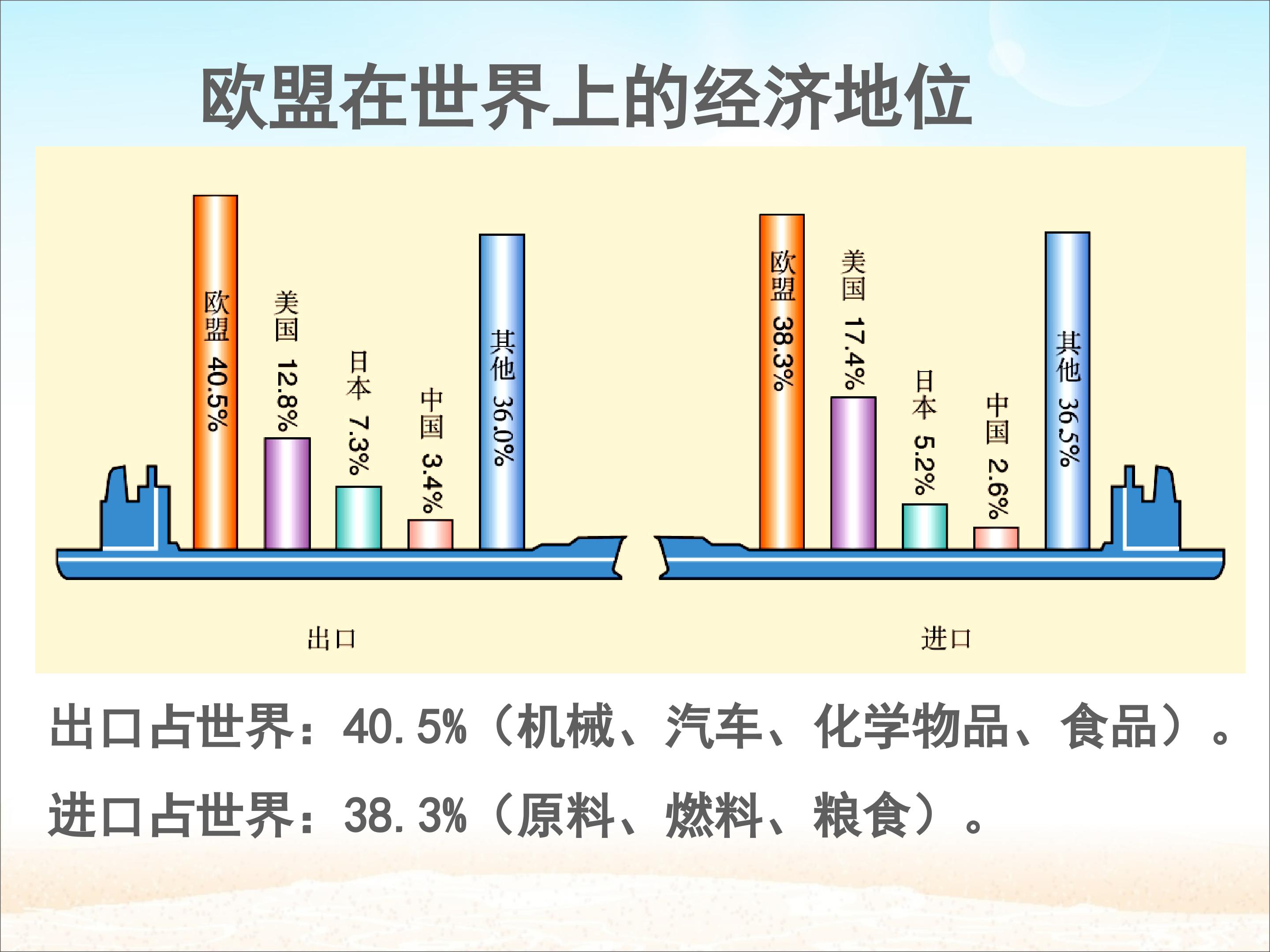 欧盟在世界上的经济地位

欧盟 40.5%
美国 12.8%
日本 7.3%
中国 3.4%
其他 36.0%

出口

欧盟 38.3%
美国 17.4%
日本 5.2%
中国 2.6%
其他 36.5%

进口

出口占世界：40.5%（机械、汽车、化学物品、食品）。

进口占世界：38.3%（原料、燃料、粮食）。